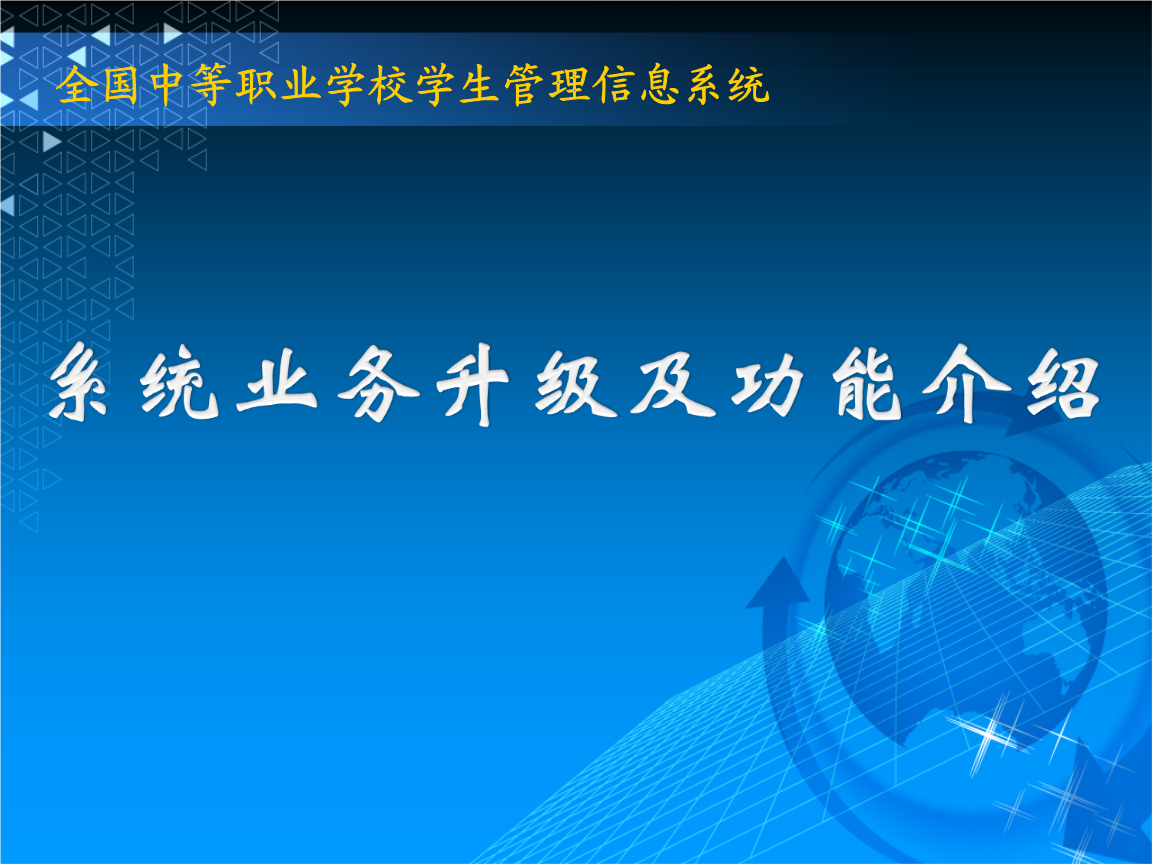 全国中等职业学校学生管理信息系统

系统业务升级及功能介绍